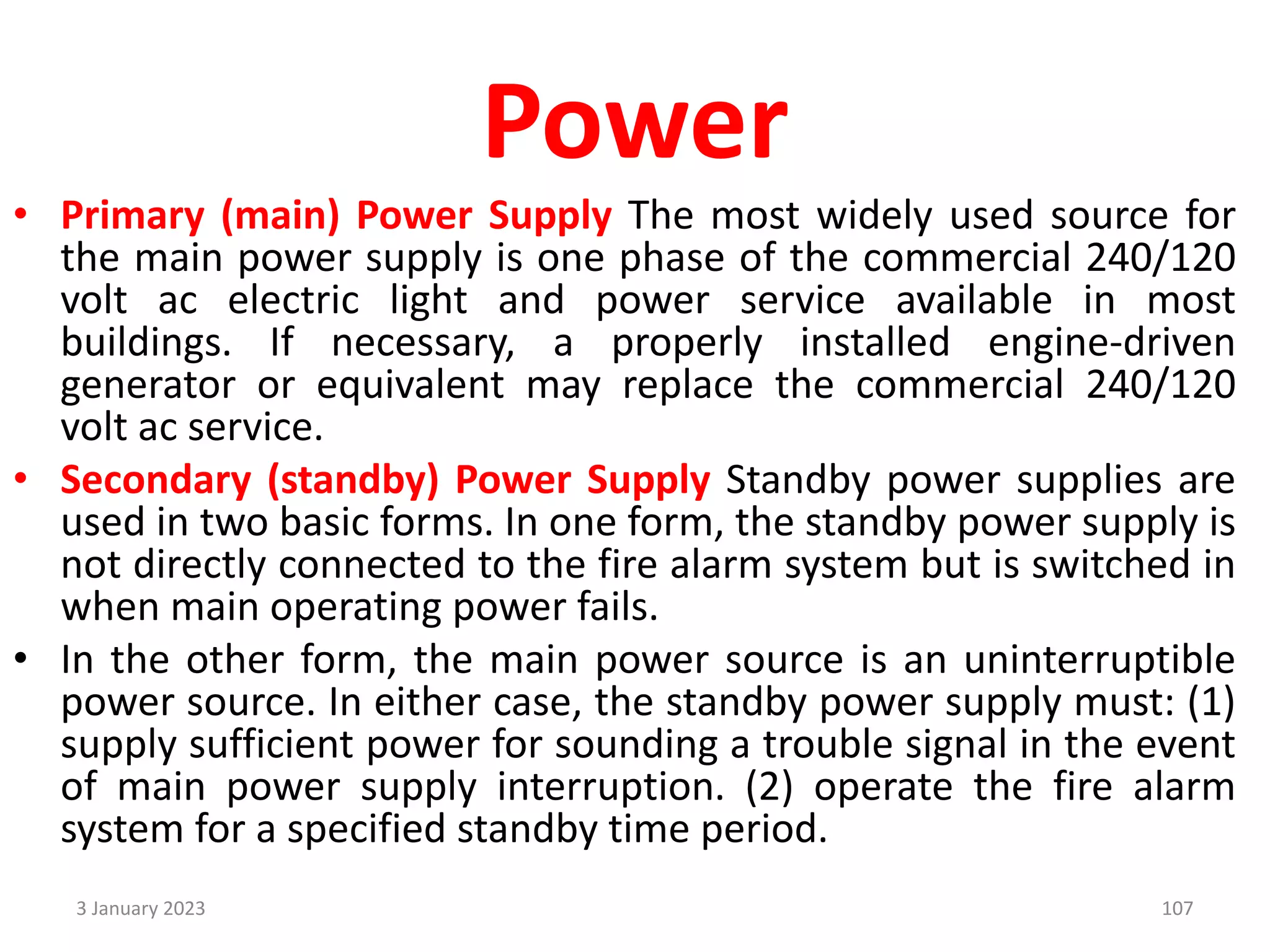 Power

• Primary (main) Power Supply The most widely used source for the main power supply is one phase of the commercial 240/120 volt ac electric light and power service available in most buildings. If necessary, a properly installed engine-driven generator or equivalent may replace the commercial 240/120 volt ac service.

• Secondary (standby) Power Supply Standby power supplies are used in two basic forms. In one form, the standby power supply is not directly connected to the fire alarm system but is switched in when main operating power fails.

• In the other form, the main power source is an uninterruptible power source. In either case, the standby power supply must: (1) supply sufficient power for sounding a trouble signal in the event of main power supply interruption. (2) operate the fire alarm system for a specified standby time period.

3 January 2023

107